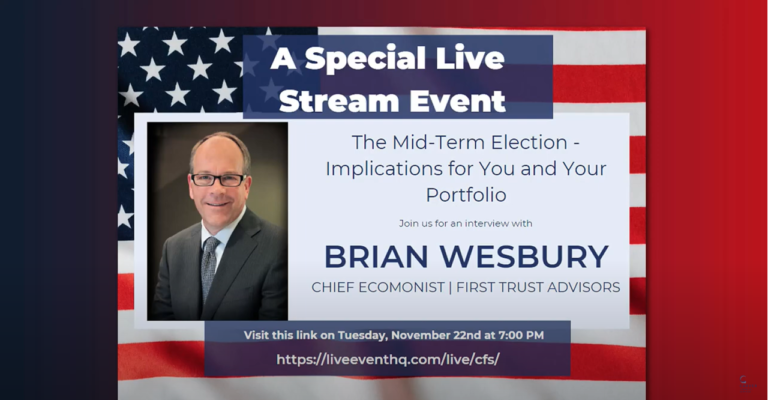 A Special Live Stream Event

The Mid-Term Election - Implications for You and Your Portfolio

Join us for an interview with

BRIAN WESBURY

CHIEF ECOMONIST | FIRST TRUST ADVISORS

Visit this link on Tuesday, November 22nd at 7:00 PM

https://liveeventhq.com/live/cfs/